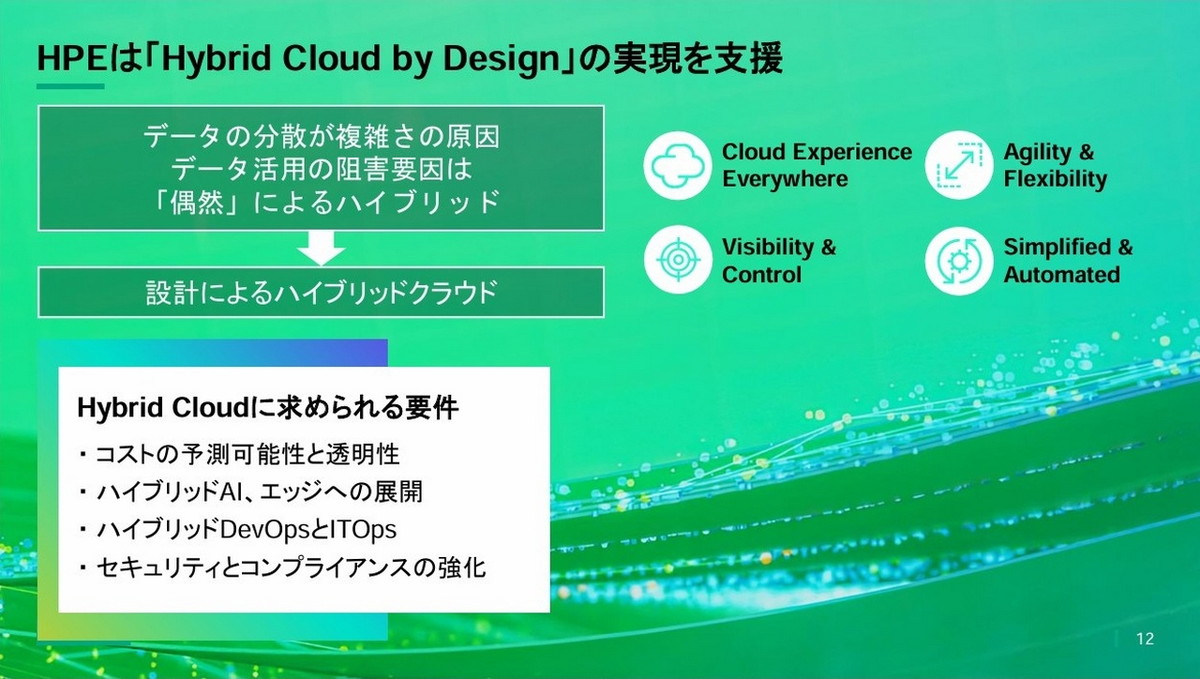 HPEは「Hybrid Cloud by Design」の実現を支援

データの分散が複雑さの原因
データ活用の阻害要因は
「偶然」によるハイブリッド

設計によるハイブリッドクラウド

Cloud Experience Everywhere

Agility & Flexibility

Visibility & Control

Simplified & Automated

Hybrid Cloudに求められる要件

・コストの予測可能性と透明性
・ハイブリッドAI、エッジへの展開
・ハイブリッドDevOpsとITOps
・セキュリティとコンプライアンスの強化

12